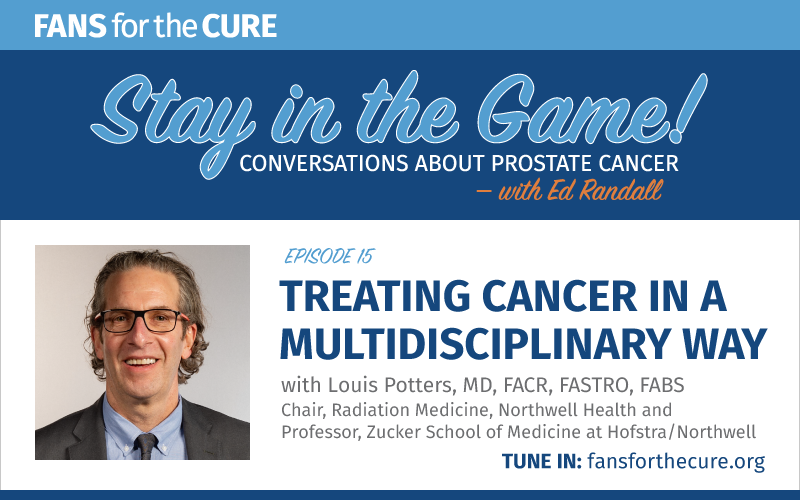 FANS for the CURE

Stay in the Game!
CONVERSATIONS ABOUT PROSTATE CANCER
— with Ed Randall

EPISODE 15

TREATING CANCER IN A MULTIDISCIPLINARY WAY

with Louis Potters, MD, FACR, FASTRO, FABS
Chair, Radiation Medicine, Northwell Health and Professor, Zucker School of Medicine at Hofstra/Northwell

TUNE IN: fansforthecure.org